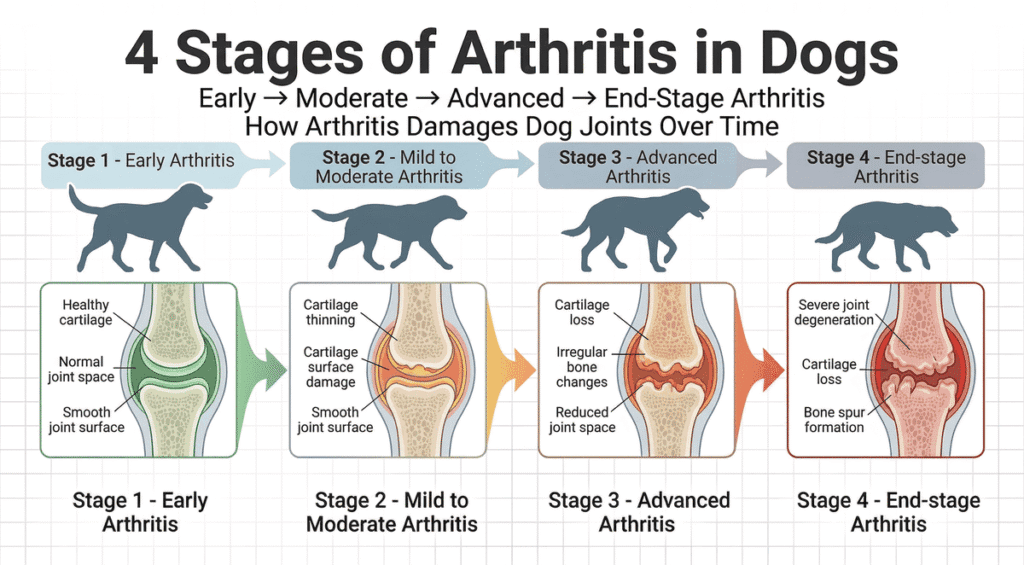 4 Stages of Arthritis in Dogs

Early → Moderate → Advanced → End-Stage Arthritis
How Arthritis Damages Dog Joints Over Time

Stage 1 - Early Arthritis

Stage 2 - Mild to Moderate Arthritis

Stage 3 - Advanced Arthritis

Stage 4 - End-stage Arthritis

Healthy cartilage
Normal joint space
Smooth joint surface

Cartilage thinning
Cartilage surface damage
Smooth joint surface

Cartilage loss
Irregular bone changes
Reduced joint space

Severe joint degeneration
Cartilage loss
Bone spur formation

Stage 1 - Early Arthritis

Stage 2 - Mild to Moderate Arthritis

Stage 3 - Advanced Arthritis

Stage 4 - End-stage Arthritis